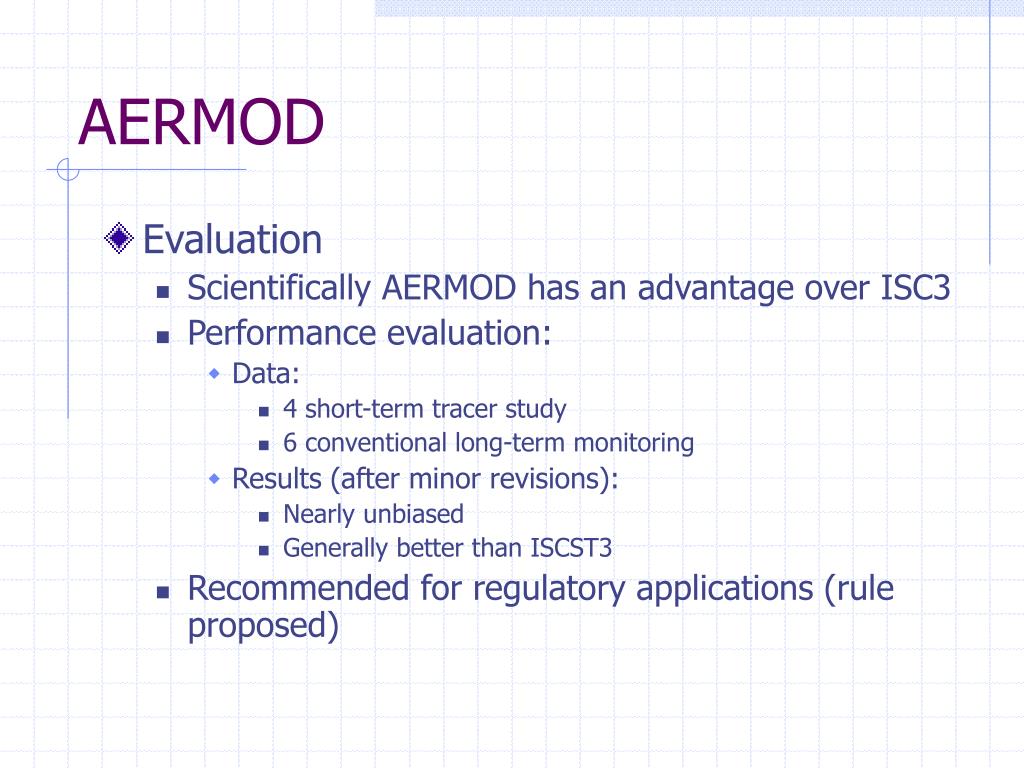 AERMOD

Evaluation

Scientifically AERMOD has an advantage over ISC3

Performance evaluation:

Data:

4 short-term tracer study

6 conventional long-term monitoring

Results (after minor revisions):

Nearly unbiased

Generally better than ISCST3

Recommended for regulatory applications (rule proposed)